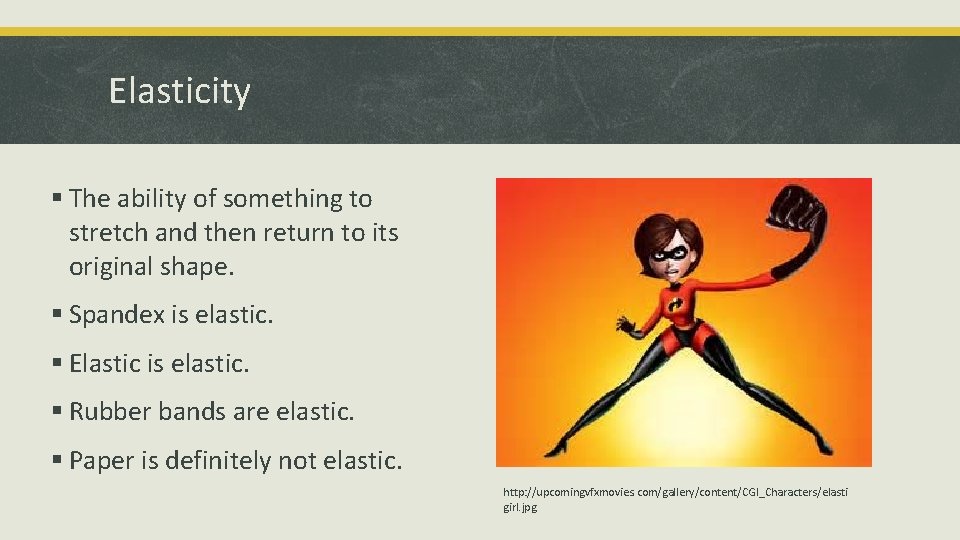 Elasticity

▪ The ability of something to stretch and then return to its original shape.

▪ Spandex is elastic.

▪ Elastic is elastic.

▪ Rubber bands are elastic.

▪ Paper is definitely not elastic.

http://upcomingvfxmovies.com/gallery/content/CGI_Characters/elastigirl.jpg